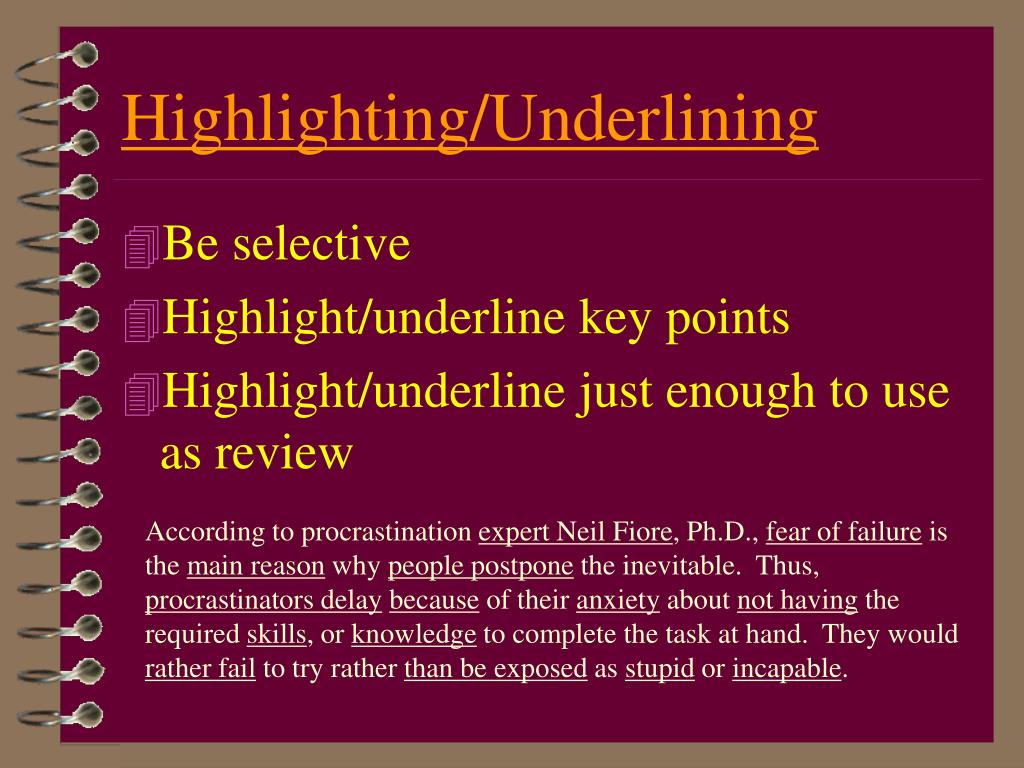 Highlighting/Underlining

Be selective

Highlight/underline key points

Highlight/underline just enough to use as review

According to procrastination expert Neil Fiore, Ph.D., fear of failure is the main reason why people postpone the inevitable. Thus, procrastinators delay because of their anxiety about not having the required skills, or knowledge to complete the task at hand. They would rather fail to try rather than be exposed as stupid or incapable.